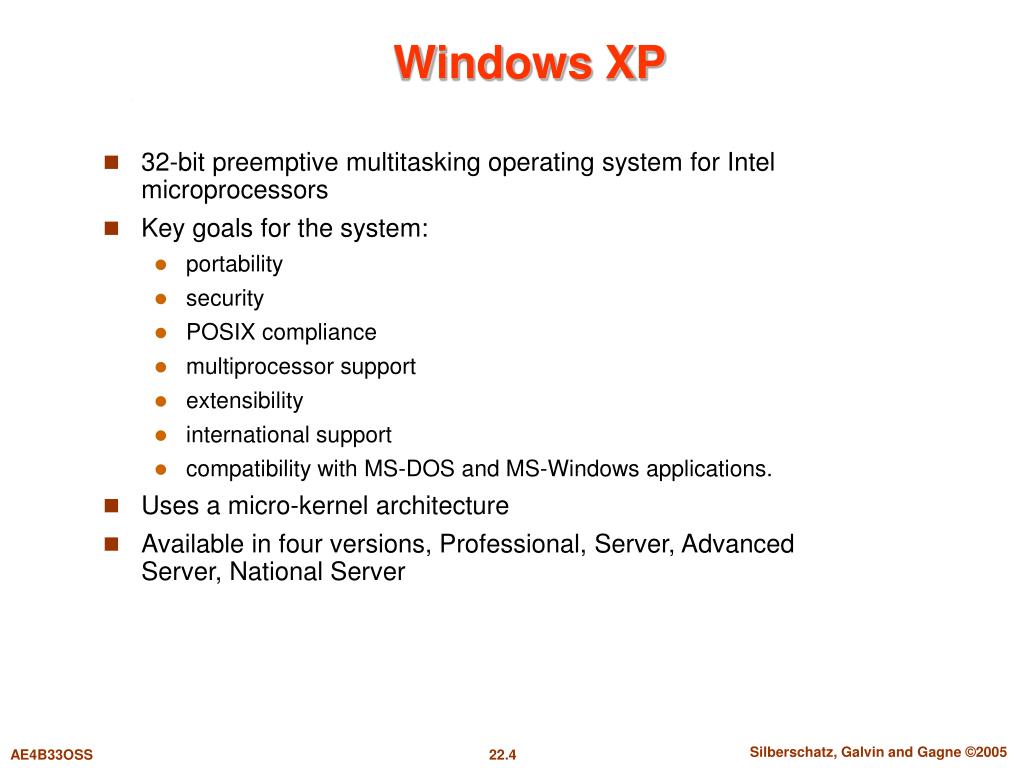 Windows XP

- 32-bit preemptive multitasking operating system for Intel microprocessors
- Key goals for the system:
  - portability
  - security
  - POSIX compliance
  - multiprocessor support
  - extensibility
  - international support
  - compatibility with MS-DOS and MS-Windows applications.
- Uses a micro-kernel architecture
- Available in four versions, Professional, Server, Advanced Server, National Server

AE4B33OSS 22.4 Silberschatz, Galvin and Gagne ©2005